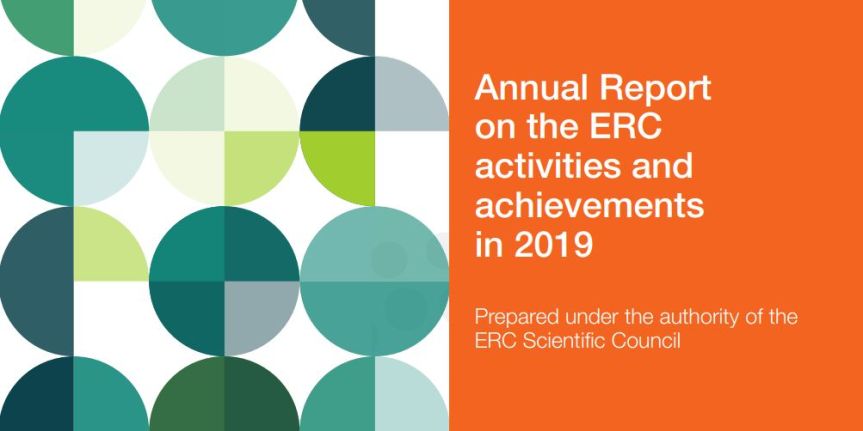 Annual Report on the ERC activities and achievements in 2019

Prepared under the authority of the ERC Scientific Council